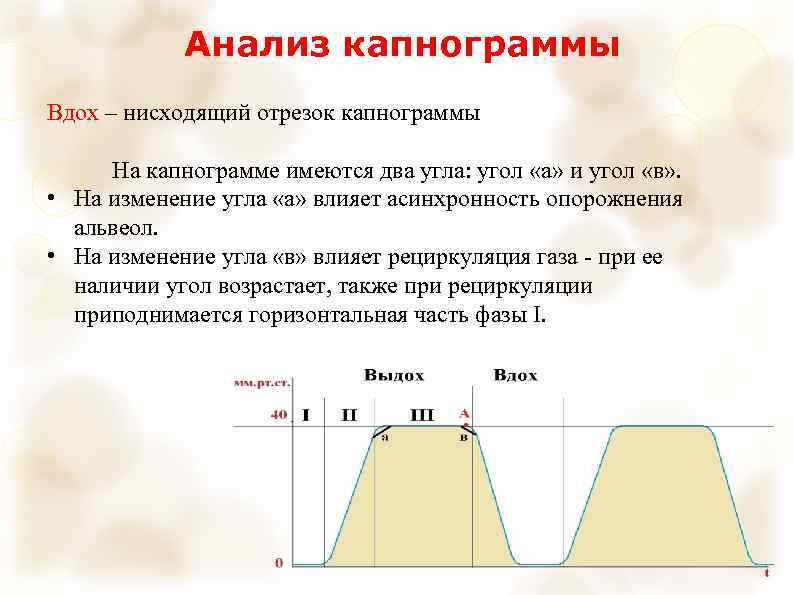 Анализ капнограммы

Вдох – нисходящий отрезок капнограммы

На капнограмме имеются два угла: угол «а» и угол «в».

• На изменение угла «а» влияет асинхронность опорожнения альвеол.
• На изменение угла «в» влияет рециркуляция газа - при ее наличии угол возрастает, также при рециркуляции приподнимается горизонтальная часть фазы I.

мм.рт.ст.
Выдох
Вдох
40
I
II
III
A
а
в
0
t